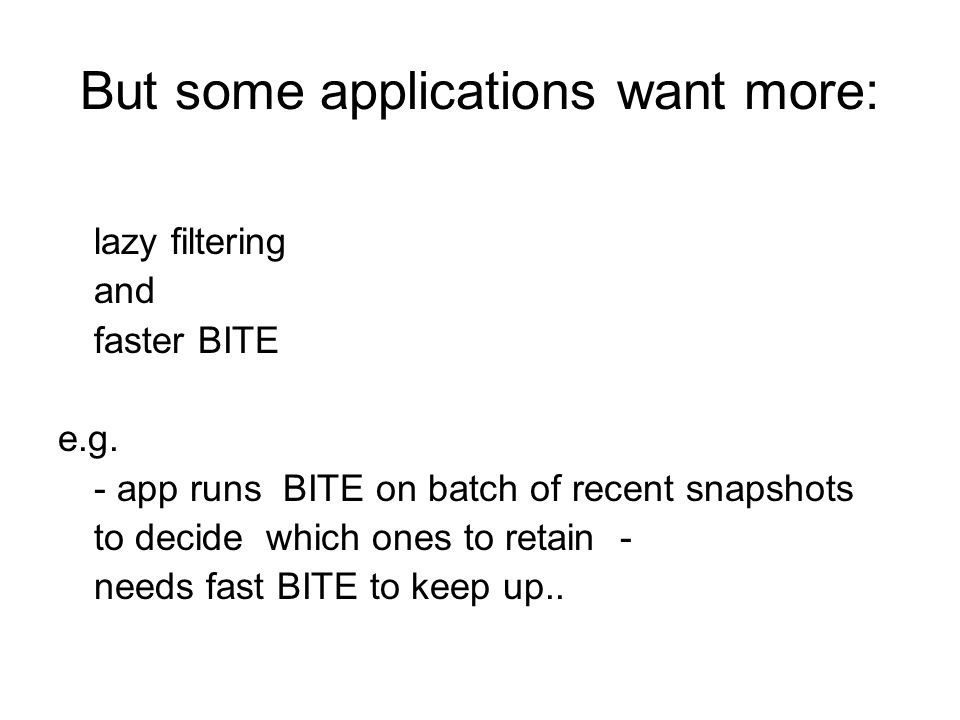 But some applications want more:

lazy filtering
and
faster BITE

e.g.
- app runs BITE on batch of recent snapshots to decide which ones to retain - needs fast BITE to keep up..